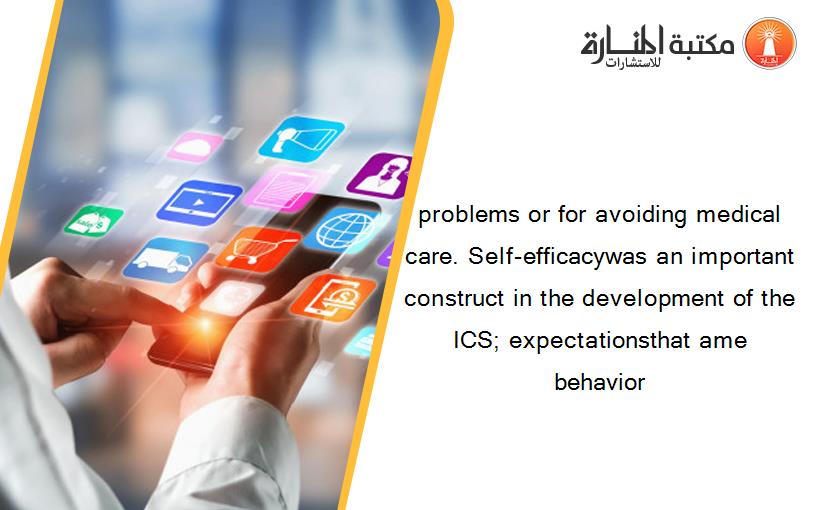 مكتبة المنارة للاستشارات

problems or for avoiding medical care. Self-efficacywas an important construct in the development of the ICS; expectationsthat ame behavior